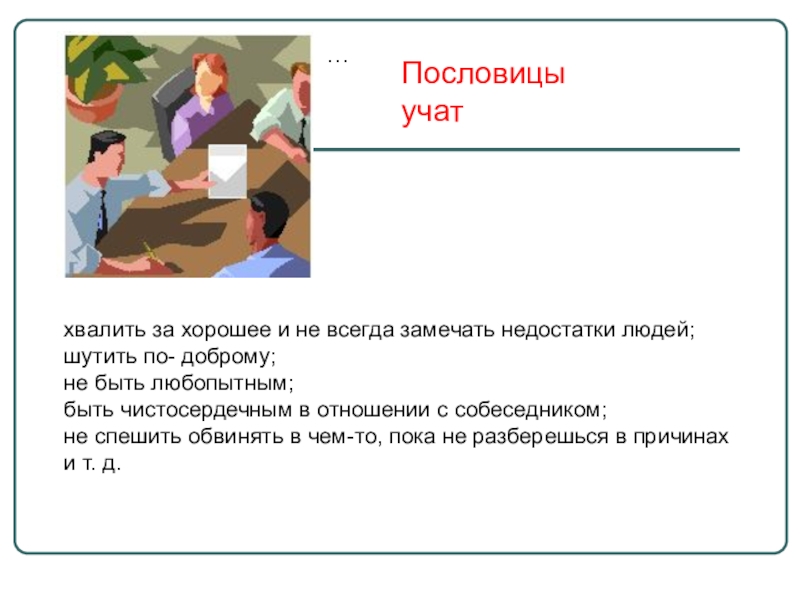 …

Пословицы учат

хвалить за хорошее и не всегда замечать недостатки людей;
шутить по- доброму;
не быть любопытным;
быть чистосердечным в отношении с собеседником;
не спешить обвинять в чем-то, пока не разберешься в причинах и т. д.